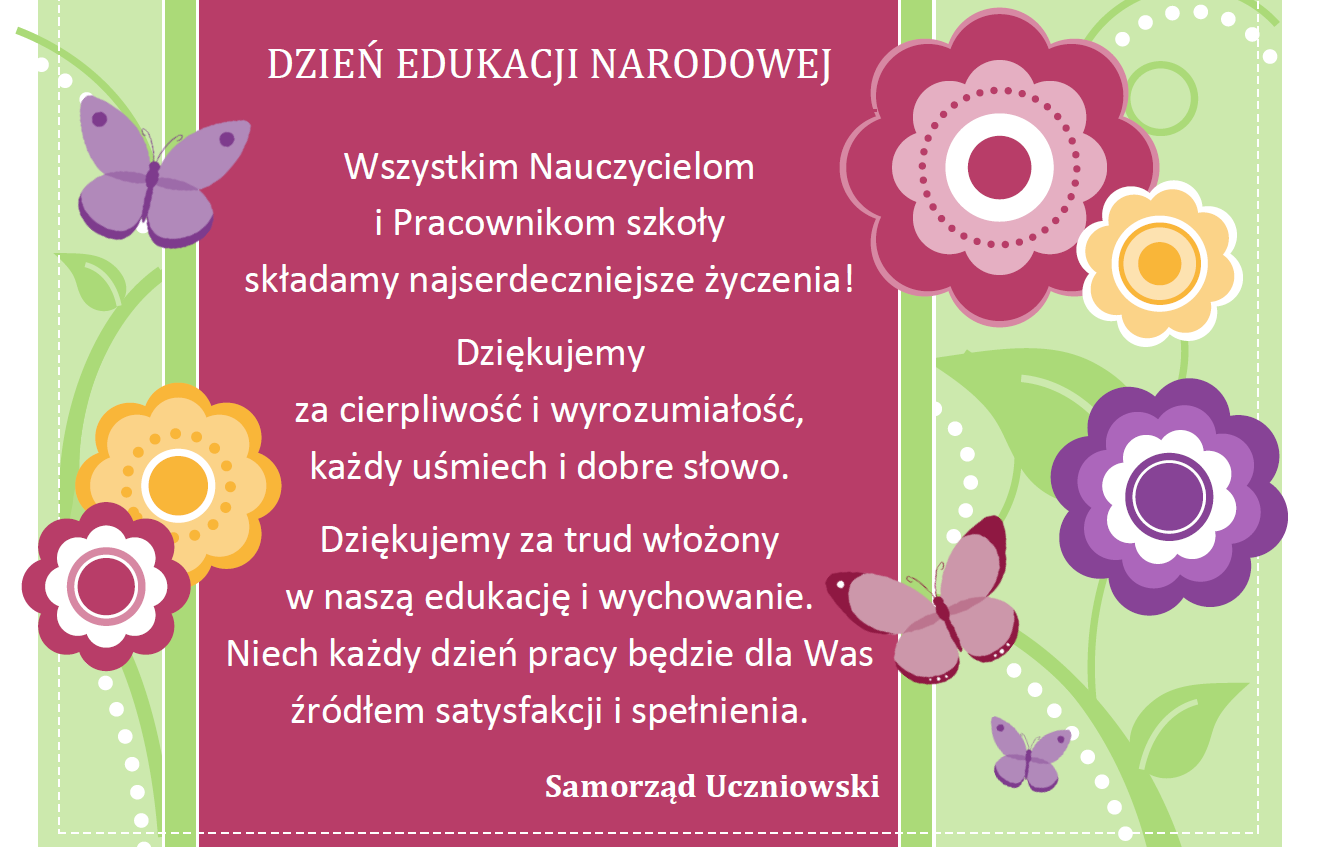 DZIEŃ EDUKACJI NARODOWEJ

Wszystkim Nauczycielom
i Pracownikom szkoły
składamy najserdeczniejsze życzenia!

Dziękujemy
za cierpliwość i wyrozumiałość,
każdy uśmiech i dobre słowo.

Dziękujemy za trud włożony
w naszą edukację i wychowanie.
Niech każdy dzień pracy będzie dla Was
źródłem satysfakcji i spełnienia.

Samorząd Uczniowski